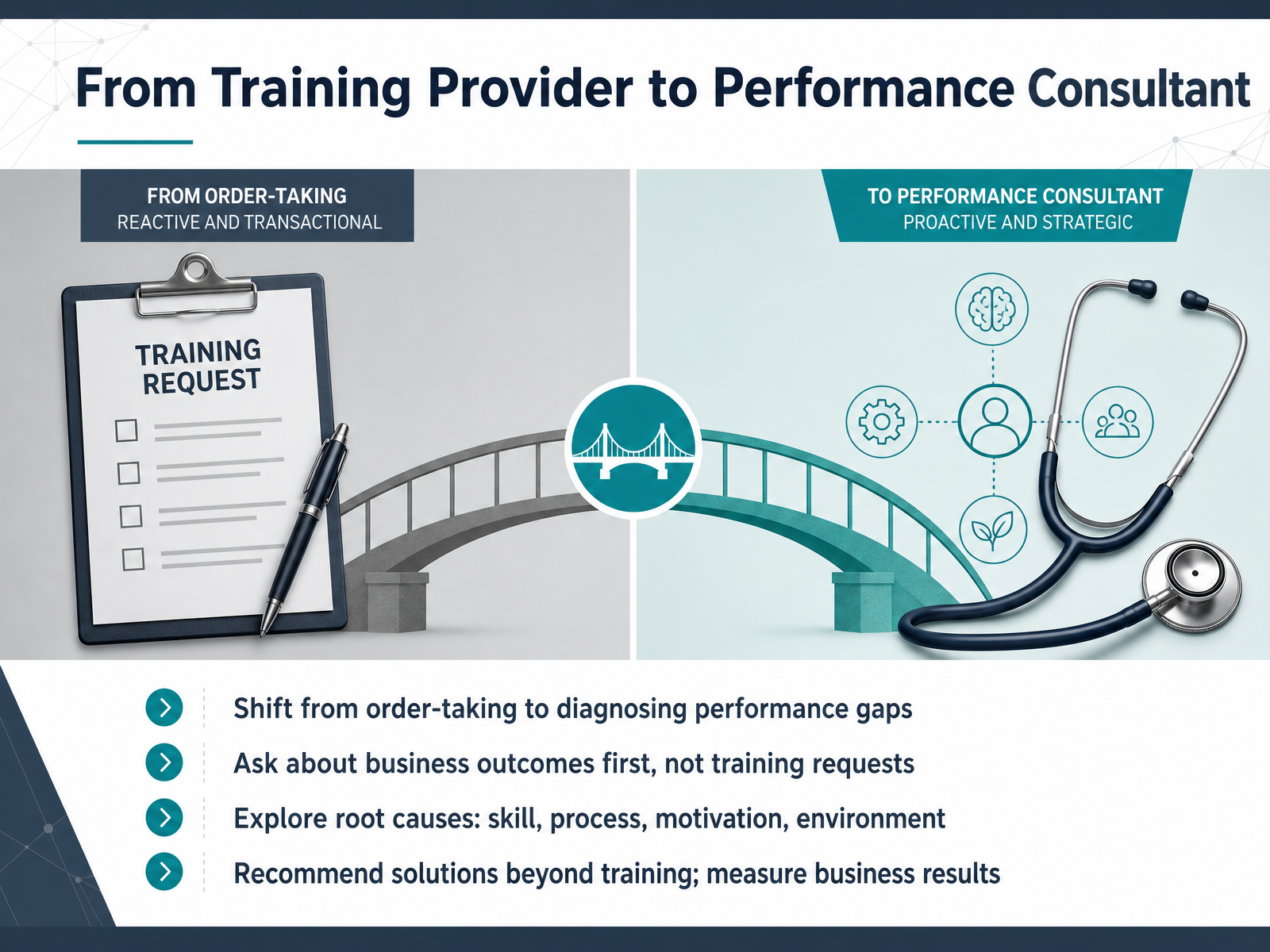 From Training Provider to Performance Consultant

FROM ORDER-TAKING
REACTIVE AND TRANSACTIONAL

TO PERFORMANCE CONSULTANT
PROACTIVE AND STRATEGIC

TRAINING REQUEST

Shift from order-taking to diagnosing performance gaps

Ask about business outcomes first, not training requests

Explore root causes: skill, process, motivation, environment

Recommend solutions beyond training; measure business results